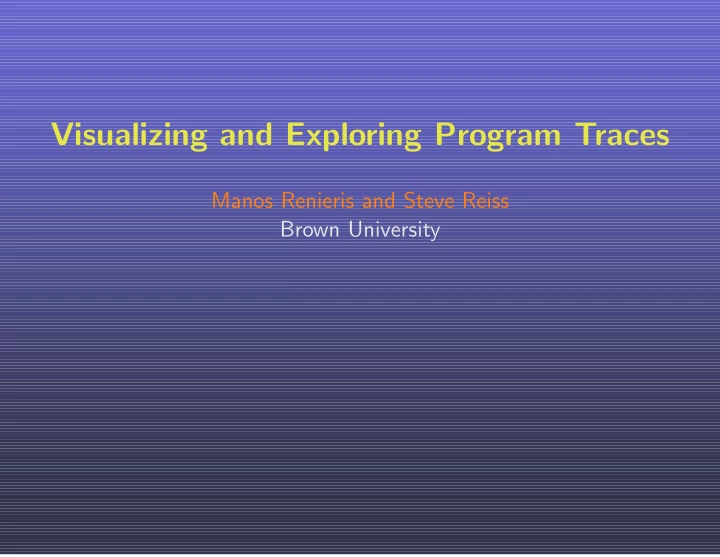 Visualizing and Exploring Program Traces

Manos Renieris and Steve Reiss
Brown University